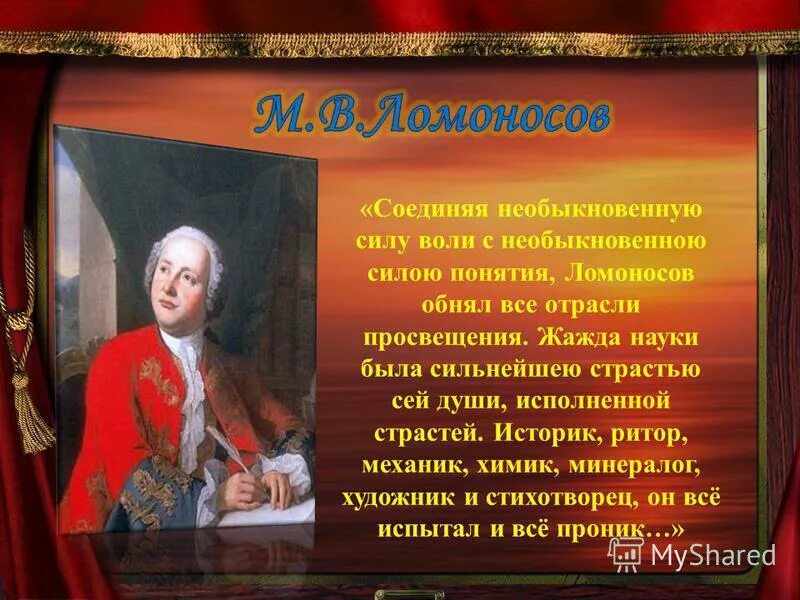 М.В.Ломоносов

«Соединяя необыкновенную силу воли с необыкновенною силою понятия, Ломоносов обнял все отрасли просвещения. Жажда науки была сильнейшею страстью сей души, исполненной страстей. Историк, ритор, механик, химик, минералог, художник и стихотворец, он всё испытал и всё проник…»

MyShared